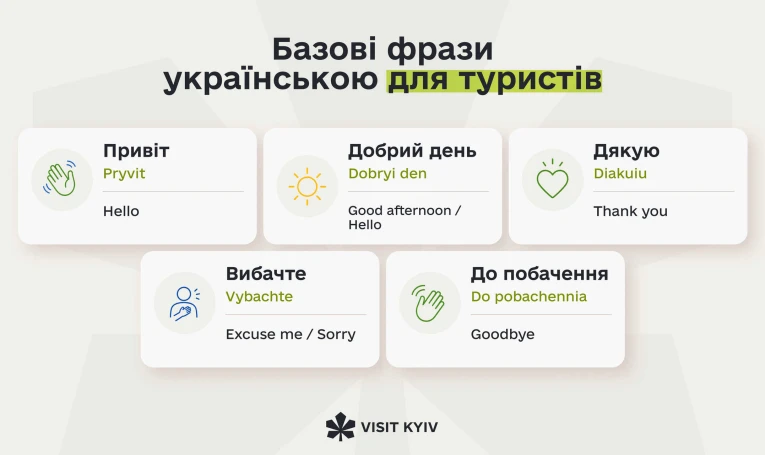 Базові фрази українською для туристів

Привіт
Pryvit
Hello

Добрий день
Dobryi den
Good afternoon / Hello

Дякую
Diakuiu
Thank you

Вибачте
Vybachte
Excuse me / Sorry

До побачення
Do pobachennia
Goodbye

VISIT KYIV